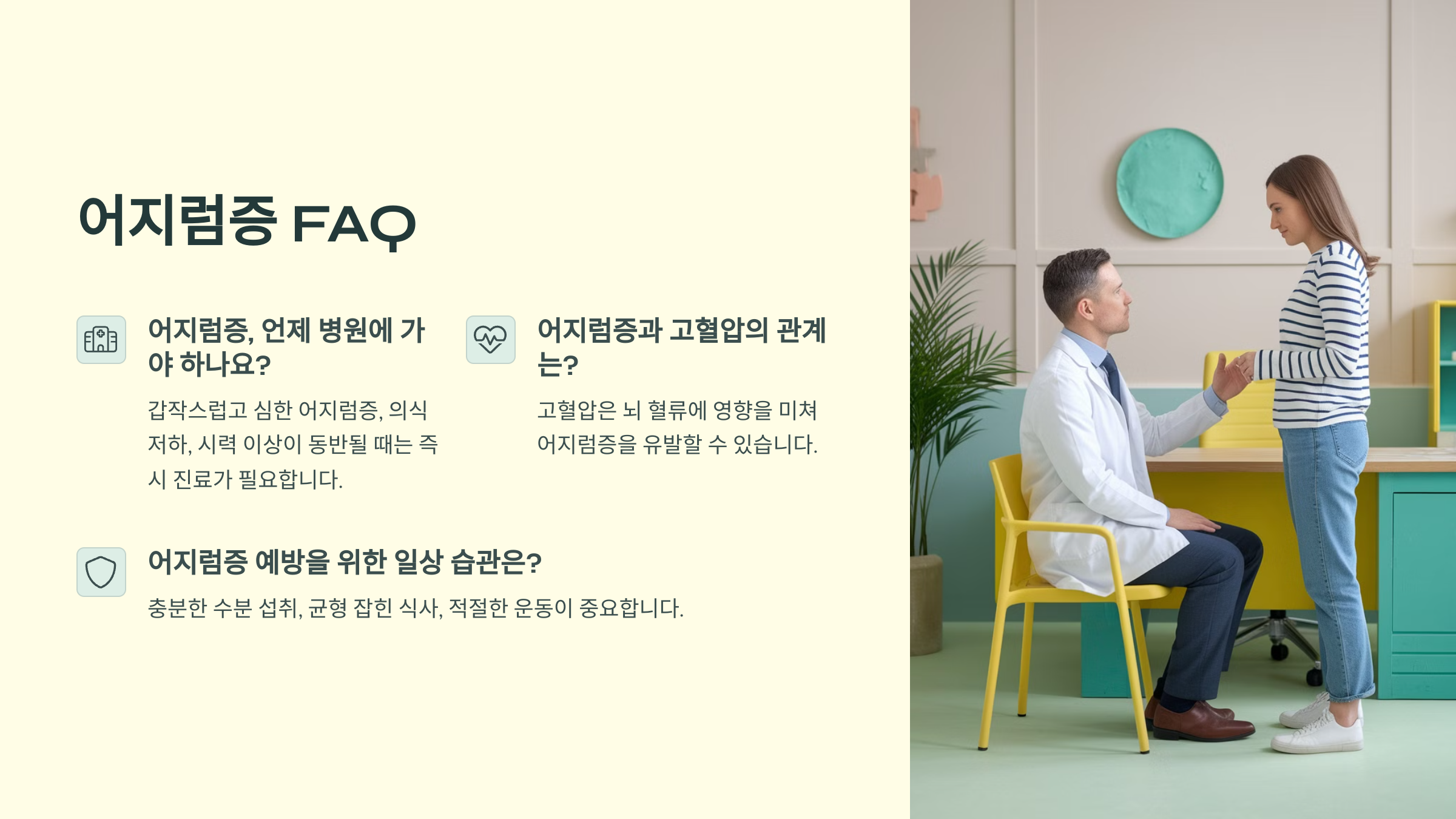 어지럼증 FAQ

어지럼증, 언제 병원에 가야 하나요?

갑작스럽고 심한 어지럼증, 의식 저하, 시력 이상이 동반될 때는 즉시 진료가 필요합니다.

어지럼증과 고혈압의 관계는?

고혈압은 뇌 혈류에 영향을 미쳐 어지럼증을 유발할 수 있습니다.

어지럼증 예방을 위한 일상 습관은?

충분한 수분 섭취, 균형 잡힌 식사, 적절한 운동이 중요합니다.